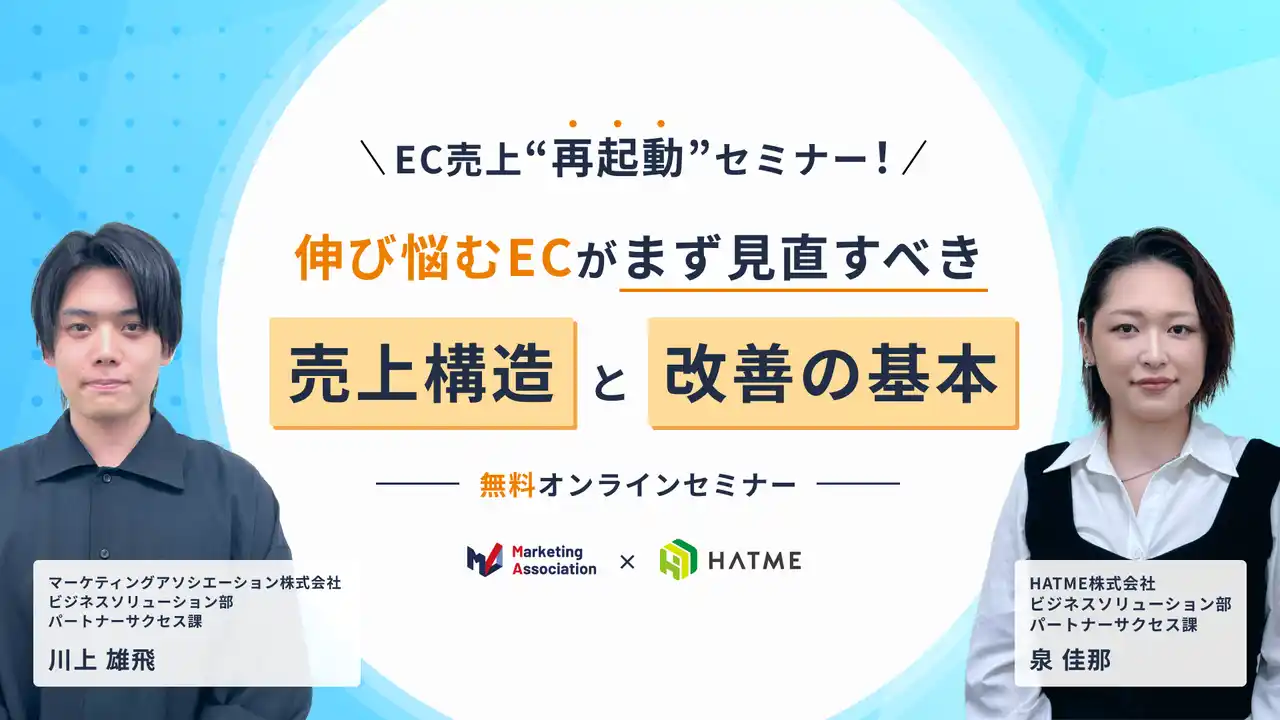 ＼EC売上“再起動”セミナー！／

伸び悩むECがまず見直すべき

売上構造 と 改善の基本

無料オンラインセミナー

Marketing Association × HATME

マーケティングアソシエーション株式会社
ビジネスソリューション部
パートナーサクセス課
川上 雄飛

HATME株式会社
ビジネスソリューション部
パートナーサクセス課
泉 佳那